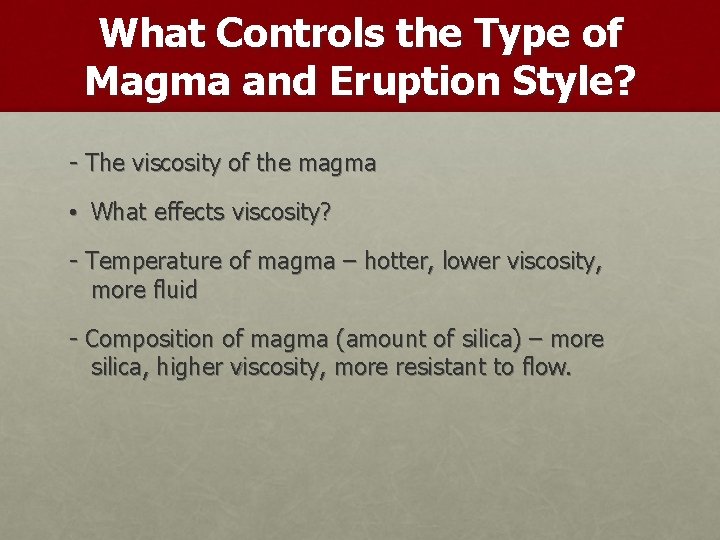 What Controls the Type of Magma and Eruption Style?

- The viscosity of the magma

• What effects viscosity?

- Temperature of magma – hotter, lower viscosity, more fluid

- Composition of magma (amount of silica) – more silica, higher viscosity, more resistant to flow.